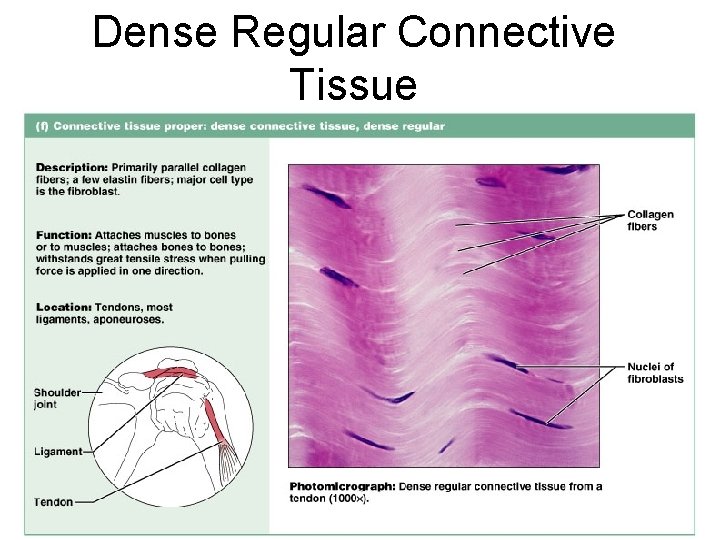 Dense Regular Connective Tissue

(f) Connective tissue proper: dense connective tissue, dense regular

Description: Primarily parallel collagen fibers; a few elastin fibers; major cell type is the fibroblast.

Function: Attaches muscles to bones or to muscles; attaches bones to bones; withstands great tensile stress when pulling force is applied in one direction.

Location: Tendons, most ligaments, aponeuroses.

Shoulder joint

Ligament

Tendon

Collagen fibers

Nuclei of fibroblasts

Photomicrograph: Dense regular connective tissue from a tendon (1000×).